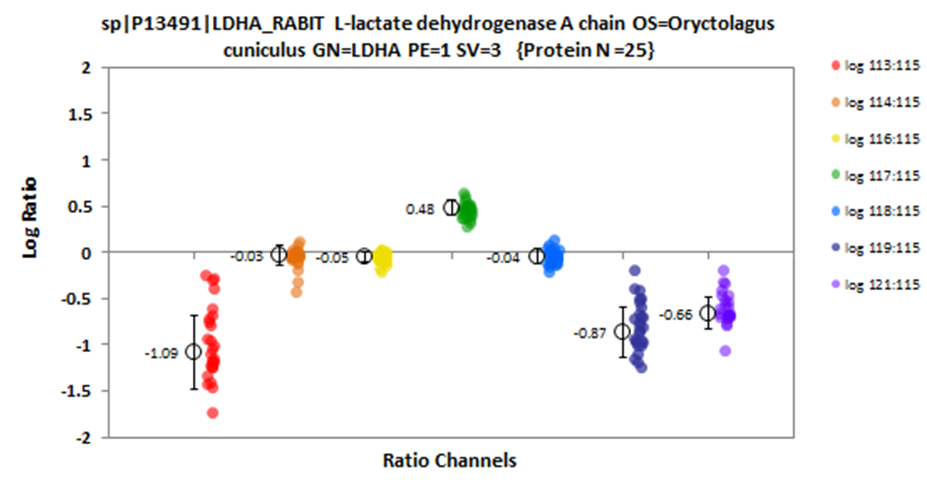 sp|P13491|LDHA_RABIT L-lactate dehydrogenase A chain OS=Oryctolagus cuniculus GN=LDHA PE=1 SV=3 {Protein N =25}

Log Ratio

2
1.5
1
0.5
0
-0.5
-1
-1.5
-2

-1.09
-0.03
-0.05
0.48
-0.04
-0.87
-0.66

Ratio Channels

log 113:115
log 114:115
log 116:115
log 117:115
log 118:115
log 119:115
log 121:115